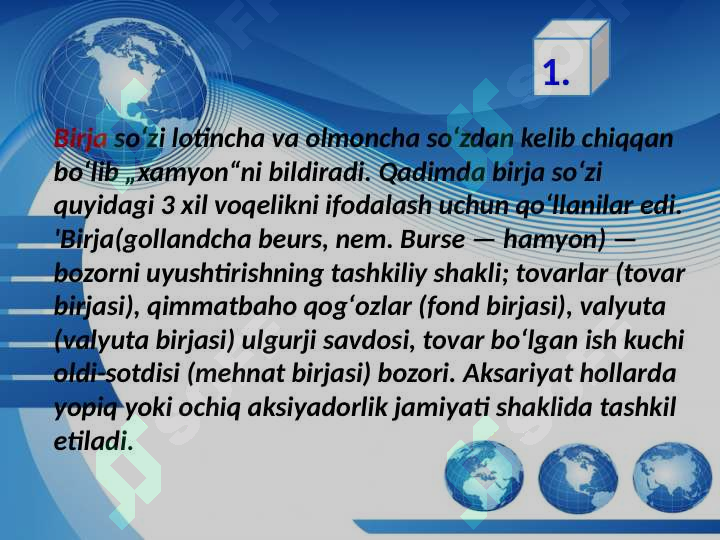 1.

Birja so‘zi lotincha va olmoncha so‘zdan kelib chiqqan bo‘lib „xamyon“ni bildiradi. Qadimda birja so‘zi quyidagi 3 xil voqelikni ifodalash uchun qo‘llanilar edi. 'Birja(gollandcha beurs, nem. Burse — hamyon) — bozorni uyushtirishning tashkiliy shakli; tovarlar (tovar birjasi), qimmatbaho qog‘ozlar (fond birjasi), valyuta (valyuta birjasi) ulgurji savdosi, tovar bo‘lgan ish kuchi oldi-sotdisi (mehnat birjasi) bozori. Aksariyat hollarda yopiq yoki ochiq aksiyadorlik jamiyati shaklida tashkil etiladi.